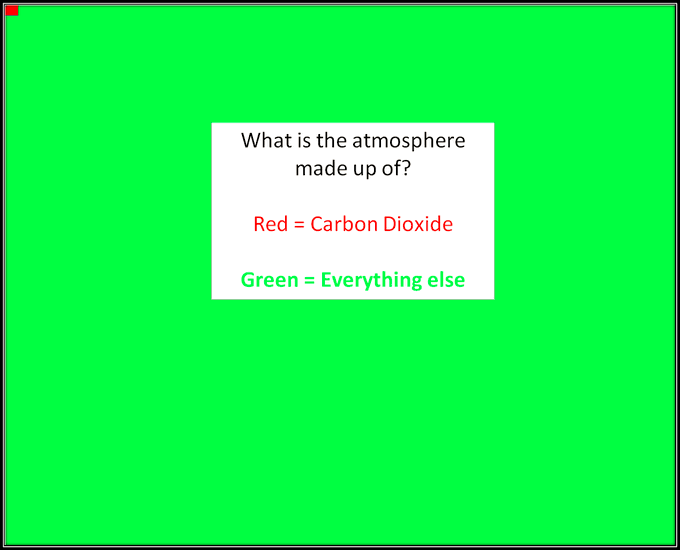 What is the atmosphere made up of?

Red = Carbon Dioxide

Green = Everything else